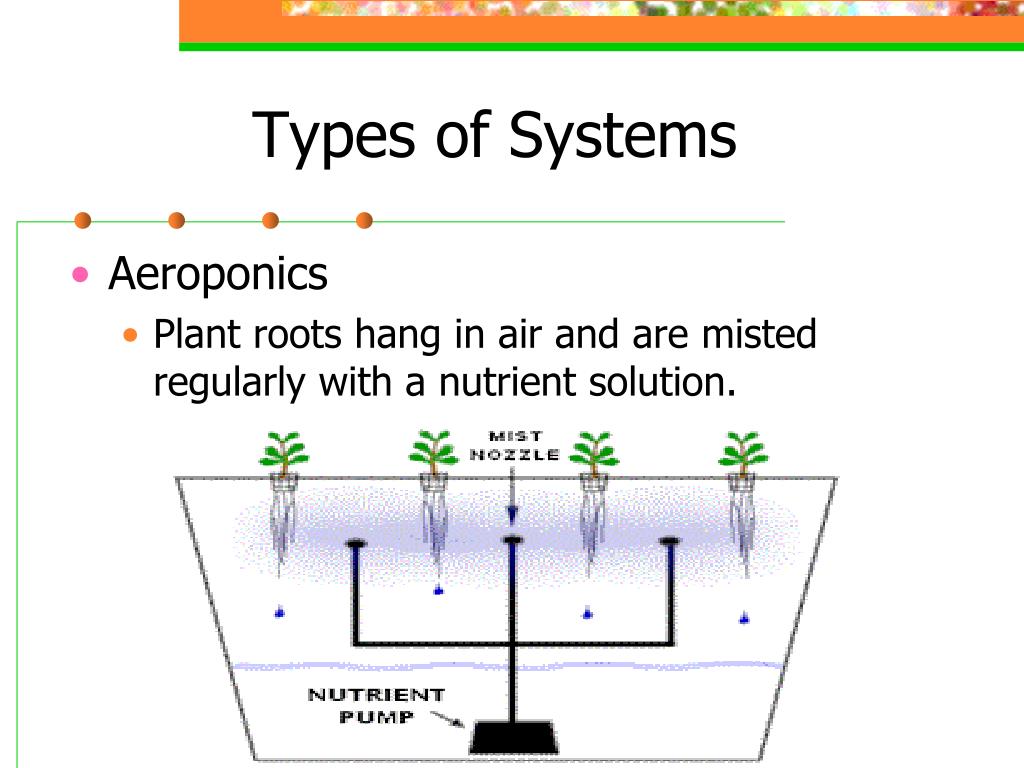 Types of Systems

• Aeroponics
  • Plant roots hang in air and are misted regularly with a nutrient solution.

MIST NOZZLE

NUTRIENT PUMP